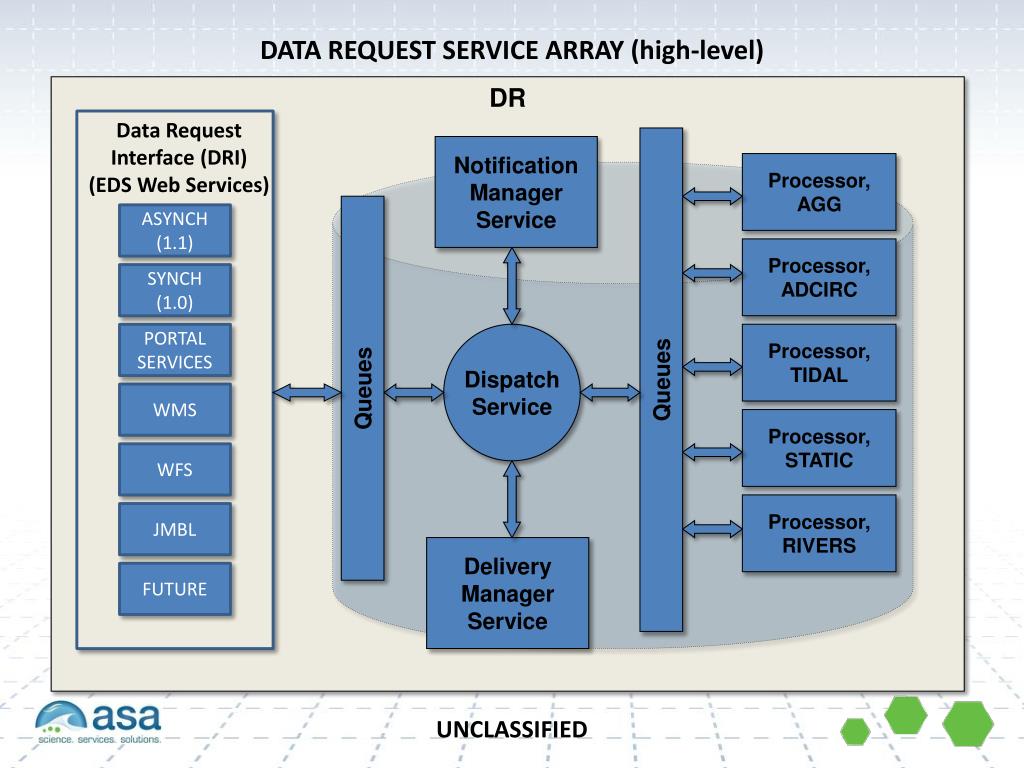 DATA REQUEST SERVICE ARRAY (high-level)

DR

Data Request Interface (DRI) (EDS Web Services)

ASYNCH (1.1)

SYNCH (1.0)

PORTAL SERVICES

WMS

WFS

JMBL

FUTURE

Queues

Notification Manager Service

Dispatch Service

Delivery Manager Service

Queues

Processor, AGG

Processor, ADCIRC

Processor, TIDAL

Processor, STATIC

Processor, RIVERS

asa
science. services. solutions.

UNCLASSIFIED